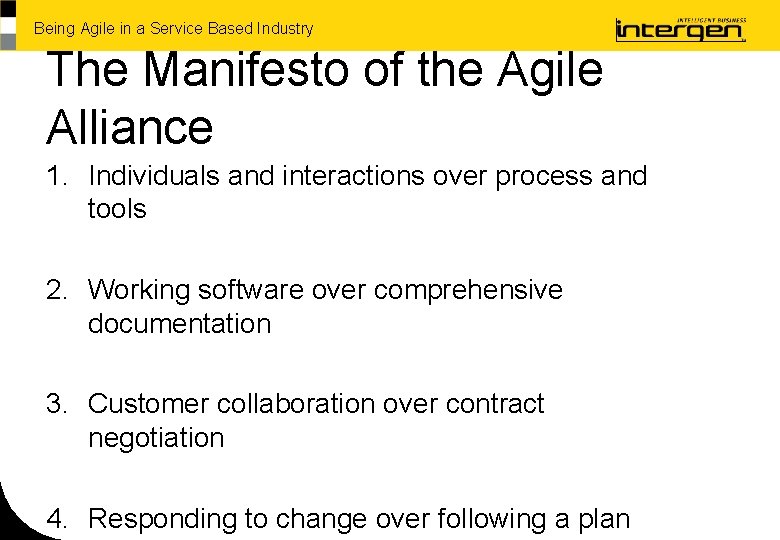 Being Agile in a Service Based Industry

INTELLIGENT BUSINESS
intergen

The Manifesto of the Agile Alliance

1. Individuals and interactions over process and tools

2. Working software over comprehensive documentation

3. Customer collaboration over contract negotiation

4. Responding to change over following a plan